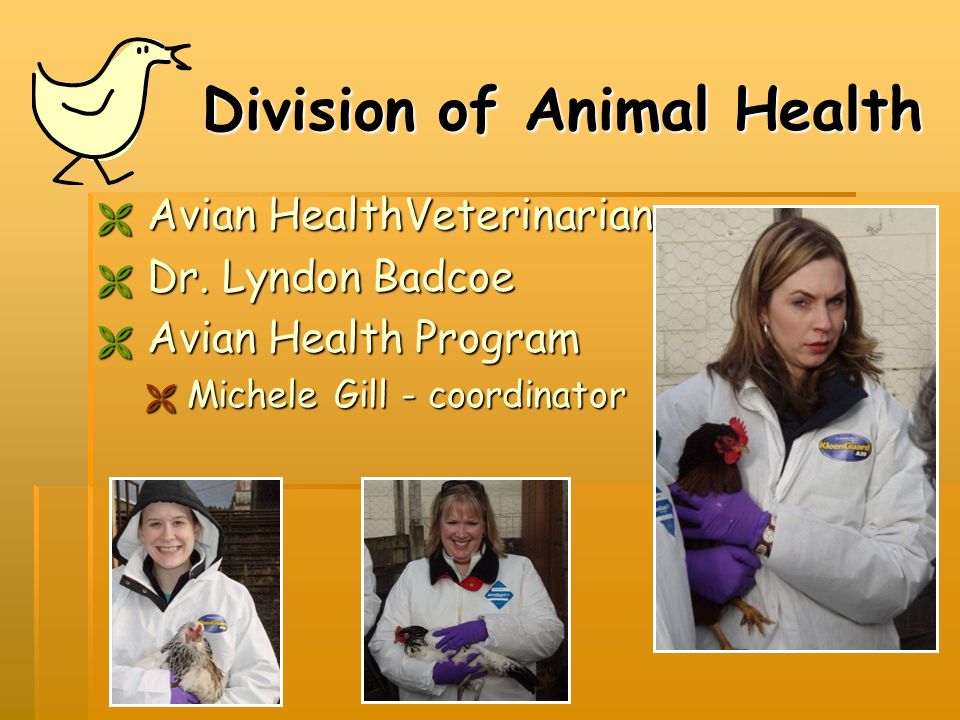 Division of Animal Health

Avian HealthVeterinarian

Dr. Lyndon Badcoe

Avian Health Program

Michele Gill - coordinator

KleenGuard